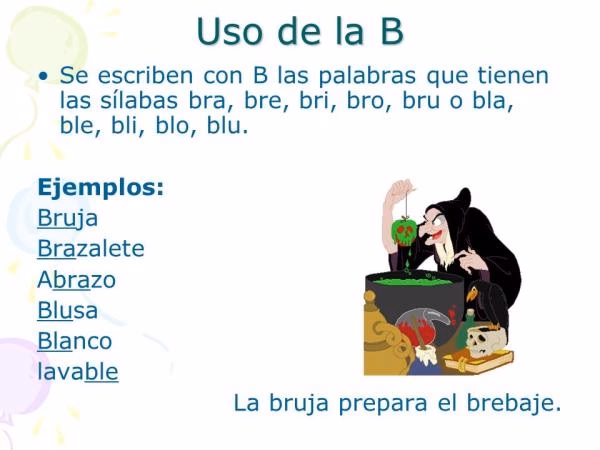 Uso de la B

• Se escriben con B las palabras que tienen las sílabas bra, bre, bri, bro, bru o bla, ble, bli, blo, blu.

Ejemplos:
Bruja
Brazalete
Abrazo
Blusa
Blanco
lavable

La bruja prepara el brebaje.